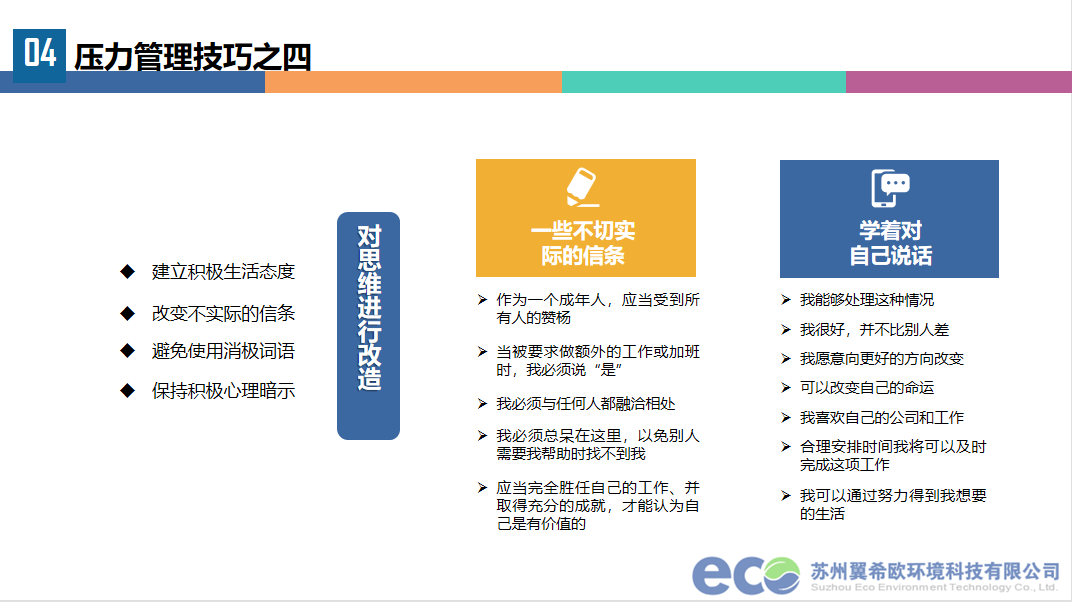 04 压力管理技巧之四

◆ 建立积极生活态度
◆ 改变不实际的信条
◆ 避免使用消极词语
◆ 保持积极心理暗示

对思维进行改造

一些不切实际的信条

➢ 作为一个成年人，应当受到所有人的赞杨
➢ 当被要求做额外的工作或加班时，我必须说“是”
➢ 我必须与任何人都融洽相处
➢ 我必须总呆在这里，以免别人需要我帮助时找不到我
➢ 应当完全胜任自己的工作、并取得充分的成就，才能认为自己是有价值的

学着对自己说话

➢ 我能够处理这种情况
➢ 我很好，并不比别人差
➢ 我愿意向更好的方向改变
➢ 可以改变自己的命运
➢ 我喜欢自己的公司和工作
➢ 合理安排时间我将可以及时完成这项工作
➢ 我可以通过努力得到我想要的生活

eco 苏州翼希欧环境科技有限公司
Suzhou Eco Environment Technology Co., Ltd.